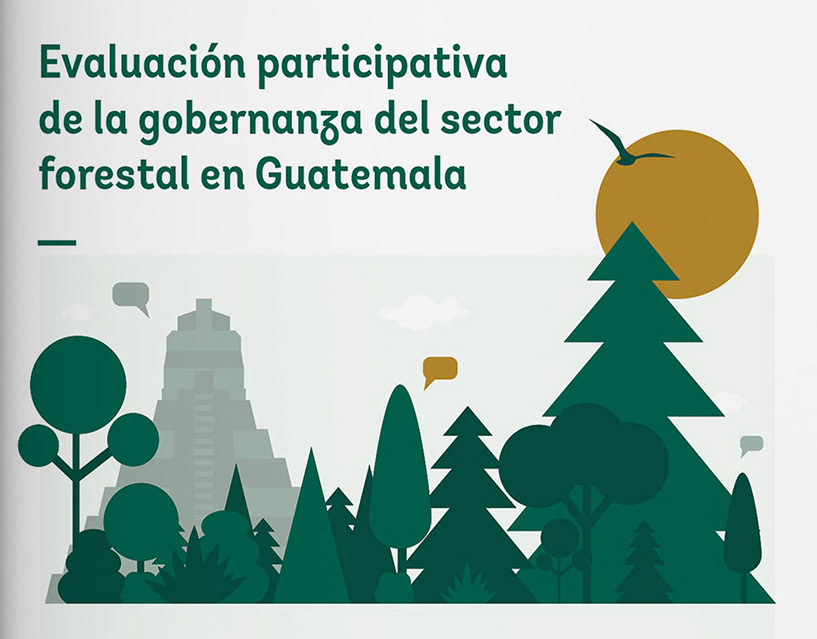 Evaluación participativa de la gobernanza del sector forestal en Guatemala